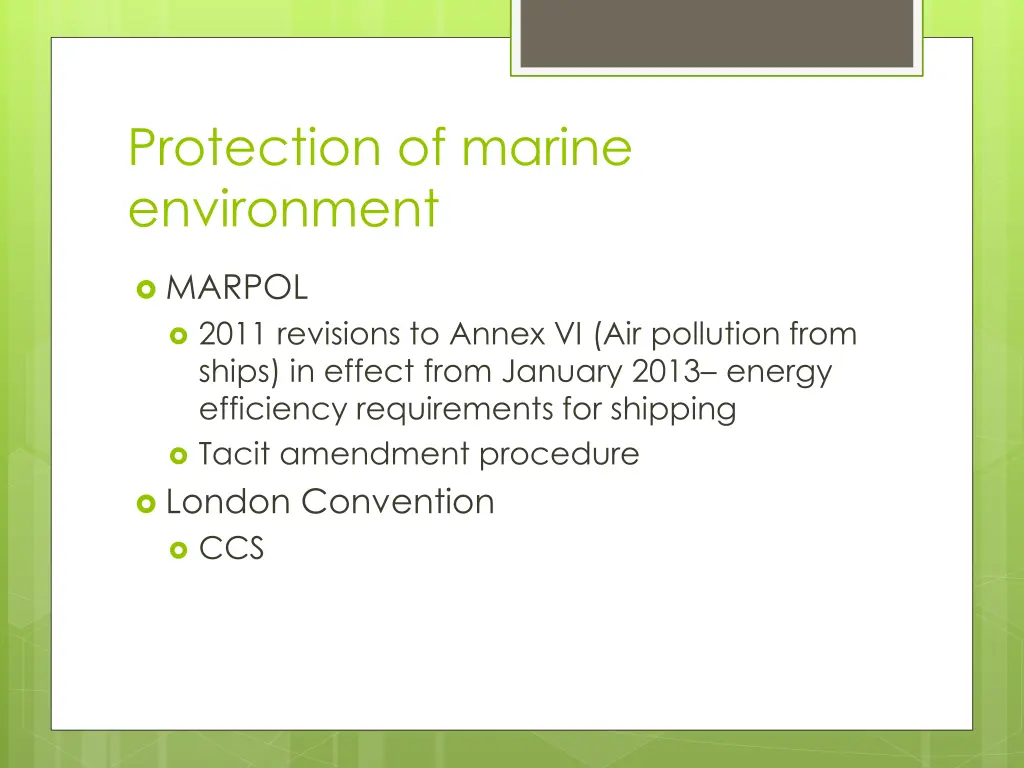 Protection of marine environment

MARPOL
2011 revisions to Annex VI (Air pollution from ships) in effect from January 2013– energy efficiency requirements for shipping
Tacit amendment procedure
London Convention
CCS